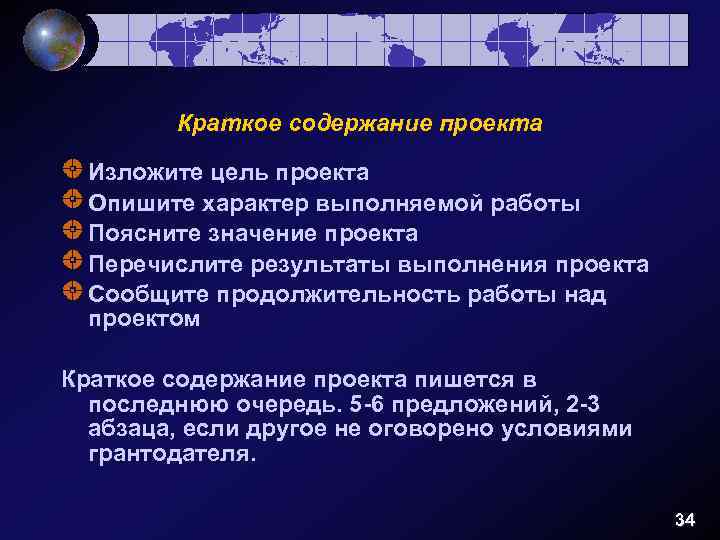 Краткое содержание проекта

Изложите цель проекта
Опишите характер выполняемой работы
Поясните значение проекта
Перечислите результаты выполнения проекта
Сообщите продолжительность работы над проектом

Краткое содержание проекта пишется в последнюю очередь. 5-6 предложений, 2-3 абзаца, если другое не оговорено условиями грантодателя.

34